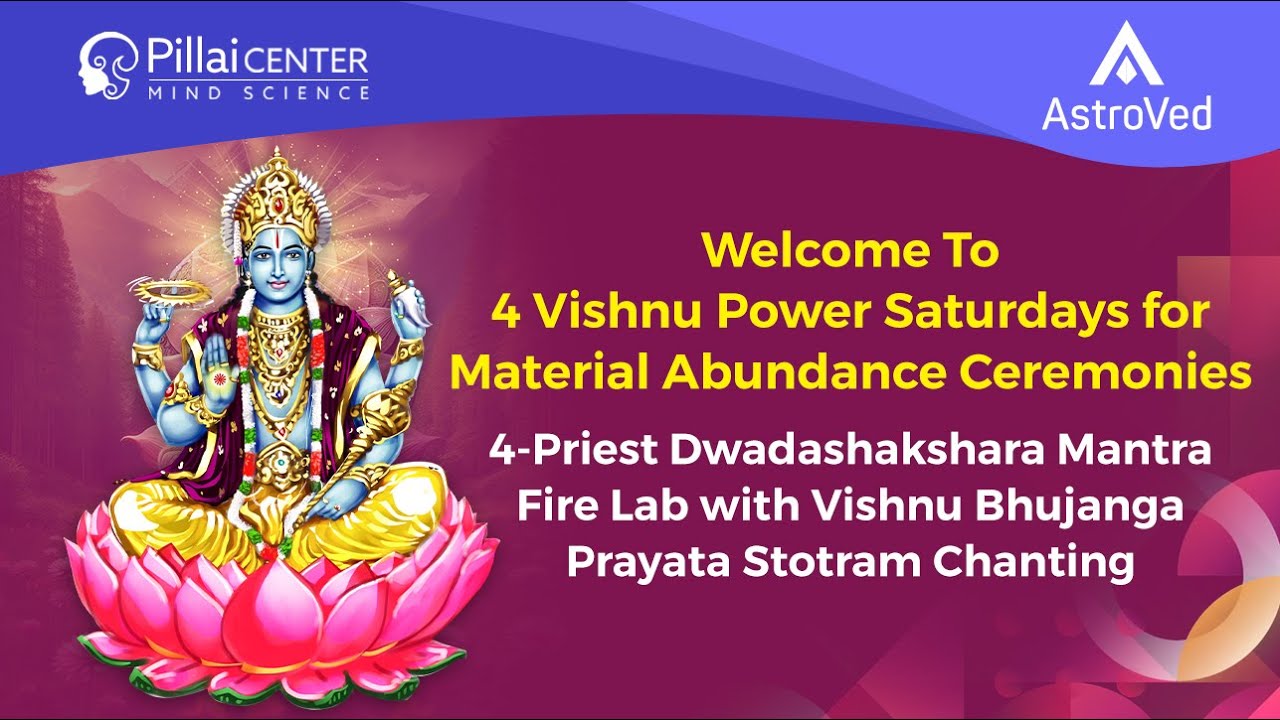 Pillai CENTER
MIND SCIENCE

AstroVed

Welcome To
4 Vishnu Power Saturdays for
Material Abundance Ceremonies

4-Priest Dwadashakshara Mantra
Fire Lab with Vishnu Bhujanga
Prayata Stotram Chanting